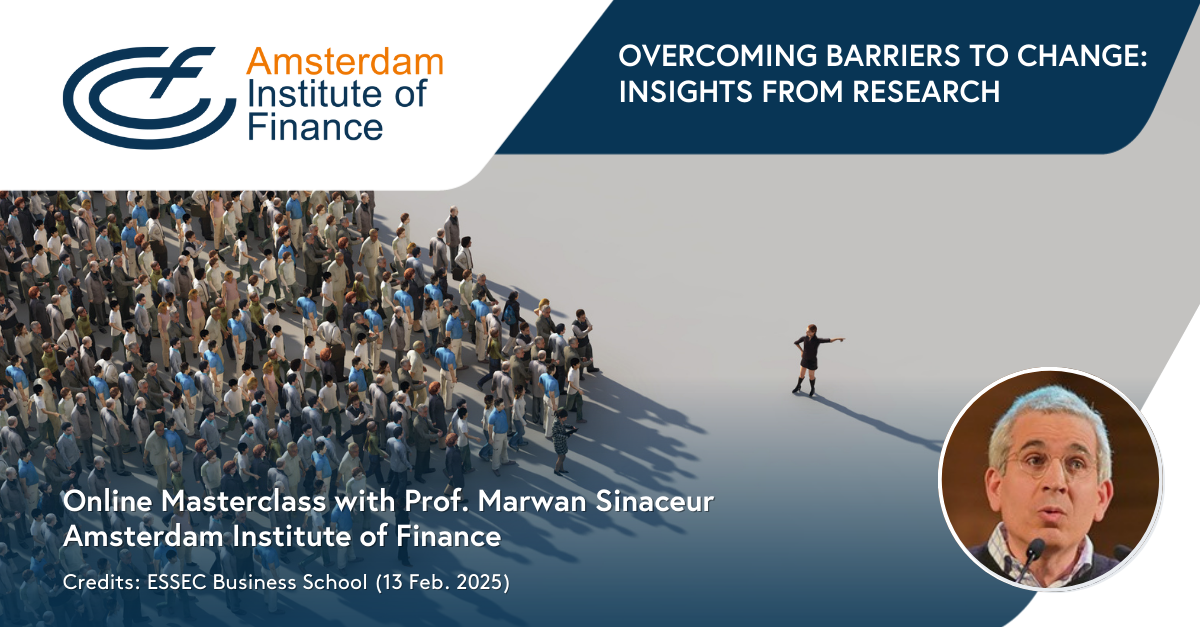 Amsterdam Institute of Finance

OVERCOMING BARRIERS TO CHANGE: INSIGHTS FROM RESEARCH

Online Masterclass with Prof. Marwan Sinaceur
Amsterdam Institute of Finance

Credits: ESSEC Business School (13 Feb. 2025)